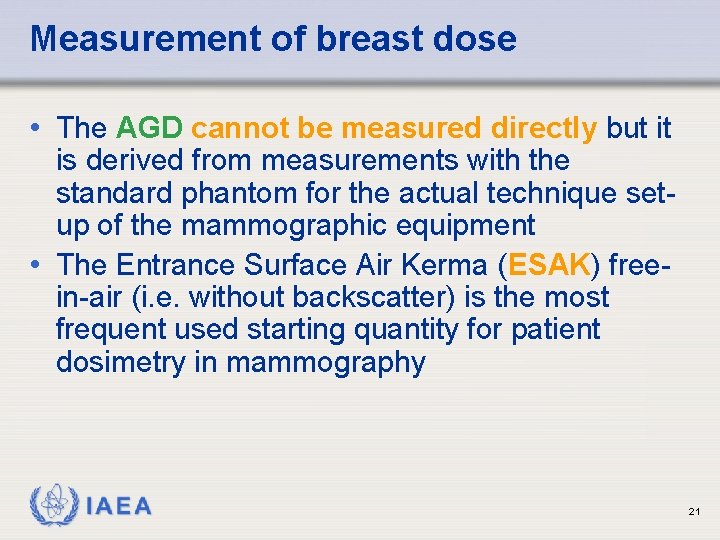 Measurement of breast dose

• The AGD cannot be measured directly but it is derived from measurements with the standard phantom for the actual technique set-up of the mammographic equipment

• The Entrance Surface Air Kerma (ESAK) free-in-air (i.e. without backscatter) is the most frequent used starting quantity for patient dosimetry in mammography

IAEA

21